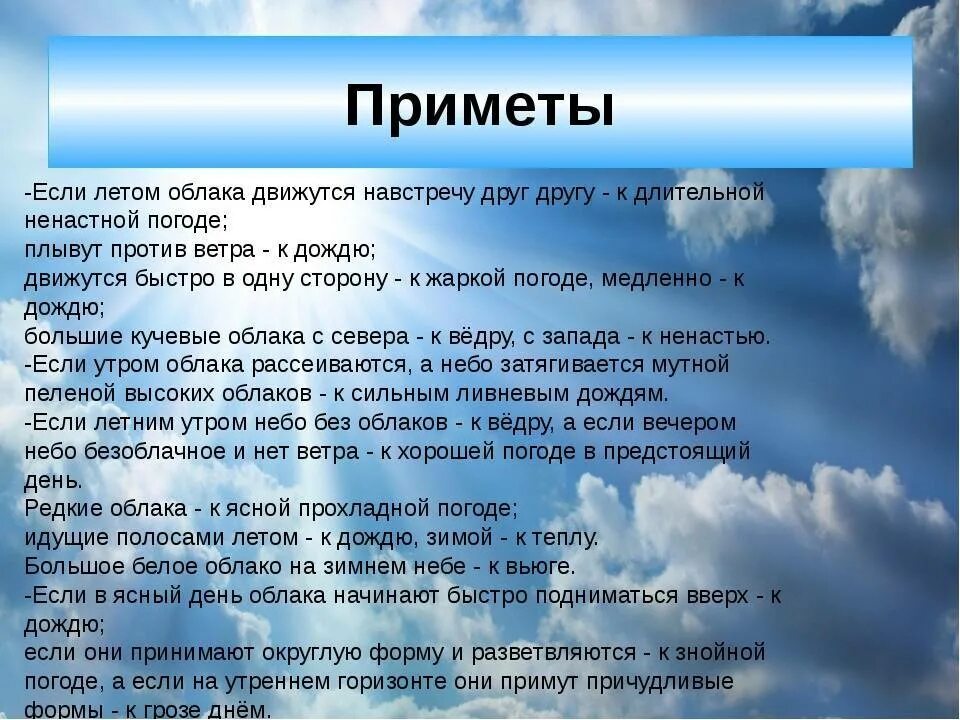 Приметы

-Если летом облака движутся навстречу друг другу - к длительной ненастной погоде;
плывут против ветра - к дождю;
движутся быстро в одну сторону - к жаркой погоде, медленно - к дождю;
большие кучевые облака с севера - к вёдру, с запада - к ненастью.
-Если утром облака рассеиваются, а небо затягивается мутной пеленой высоких облаков - к сильным ливневым дождям.
-Если летним утром небо без облаков - к вёдру, а если вечером небо безоблачное и нет ветра - к хорошей погоде в предстоящий день.
Редкие облака - к ясной прохладной погоде;
идущие полосами летом - к дождю, зимой - к теплу.
Большое белое облако на зимнем небе - к вьюге.
-Если в ясный день облака начинают быстро подниматься вверх - к дождю;
если они принимают округлую форму и разветвляются - к знойной погоде, а если на утреннем горизонте они примут причудливые формы - к грозе днём.